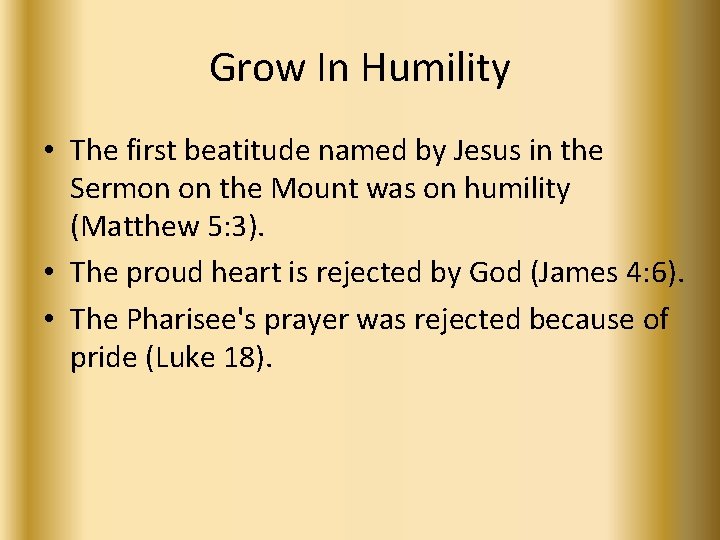 Grow In Humility

• The first beatitude named by Jesus in the Sermon on the Mount was on humility (Matthew 5:3).
• The proud heart is rejected by God (James 4:6).
• The Pharisee's prayer was rejected because of pride (Luke 18).